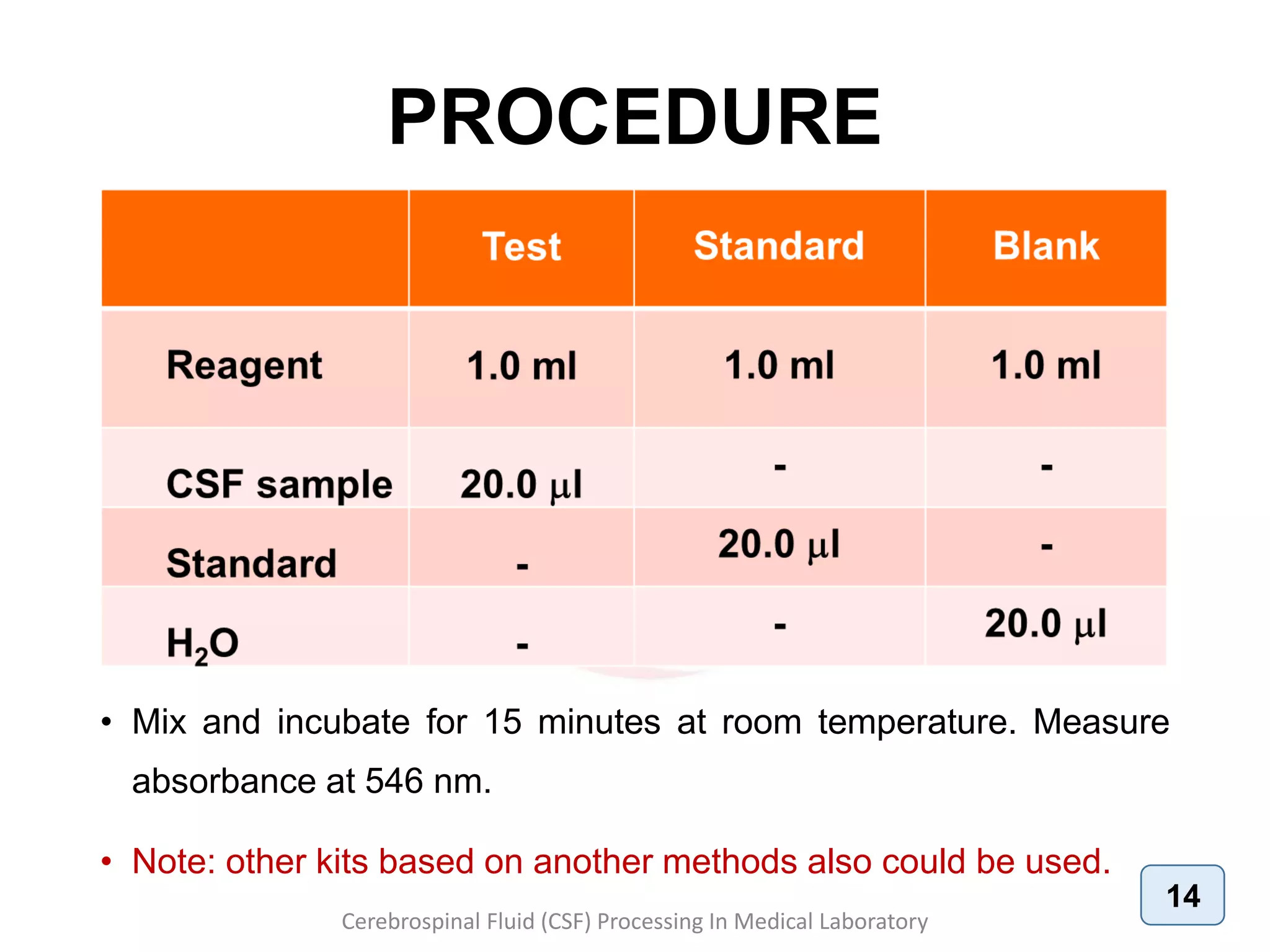 PROCEDURE

| | Test | Standard | Blank |
|---|---|---|---|
| Reagent | 1.0 ml | 1.0 ml | 1.0 ml |
| CSF sample | 20.0 μl | - | - |
| Standard | - | 20.0 μl | - |
| $H_2O$ | - | - | 20.0 μl |

• Mix and incubate for 15 minutes at room temperature. Measure absorbance at 546 nm.

• Note: other kits based on another methods also could be used.

14

Cerebrospinal Fluid (CSF) Processing In Medical Laboratory